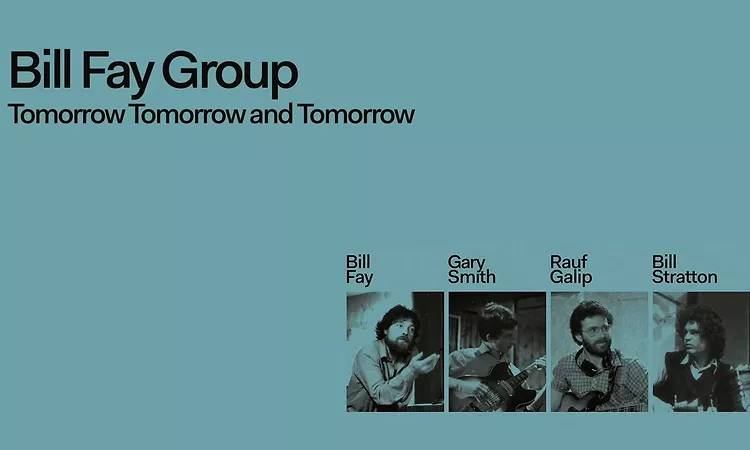 Bill Fay Group
Tomorrow Tomorrow and Tomorrow

Bill Fay

Gary Smith

Rauf Galip

Bill Stratton